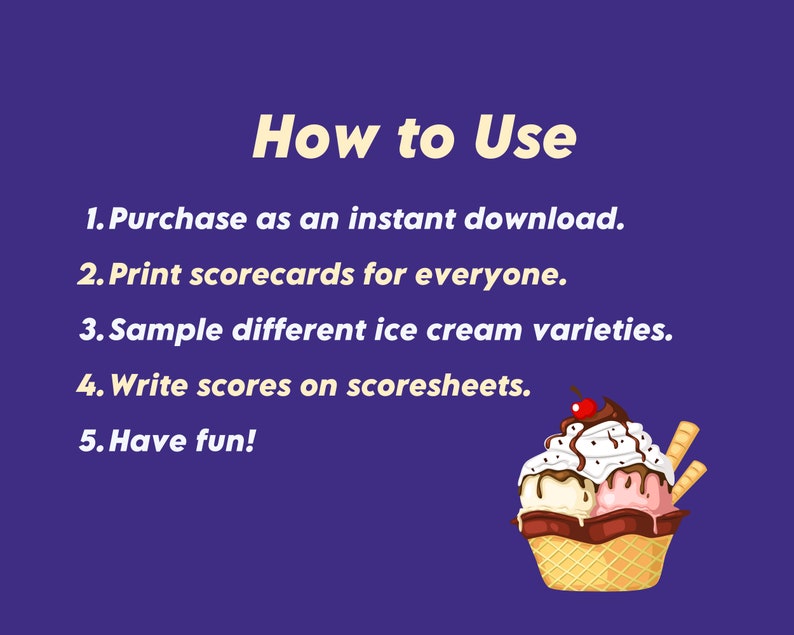 How to Use

1. Purchase as an instant download.

2. Print scorecards for everyone.

3. Sample different ice cream varieties.

4. Write scores on scoresheets.

5. Have fun!